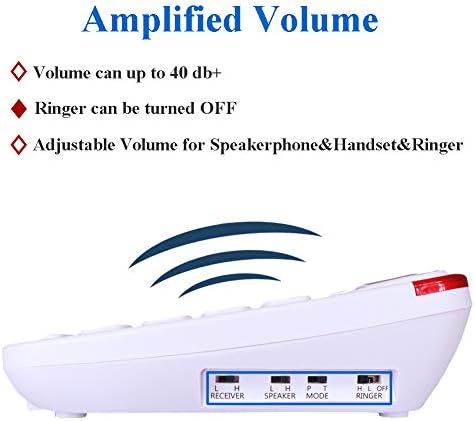 Amplified Volume

◇ Volume can up to 40 db+

◆ Ringer can be turned OFF

◇ Adjustable Volume for Speakerphone&Handset&Ringer

L H
RECEIVER

L H
SPEAKER

P T
MODE

H L OFF
RINGER